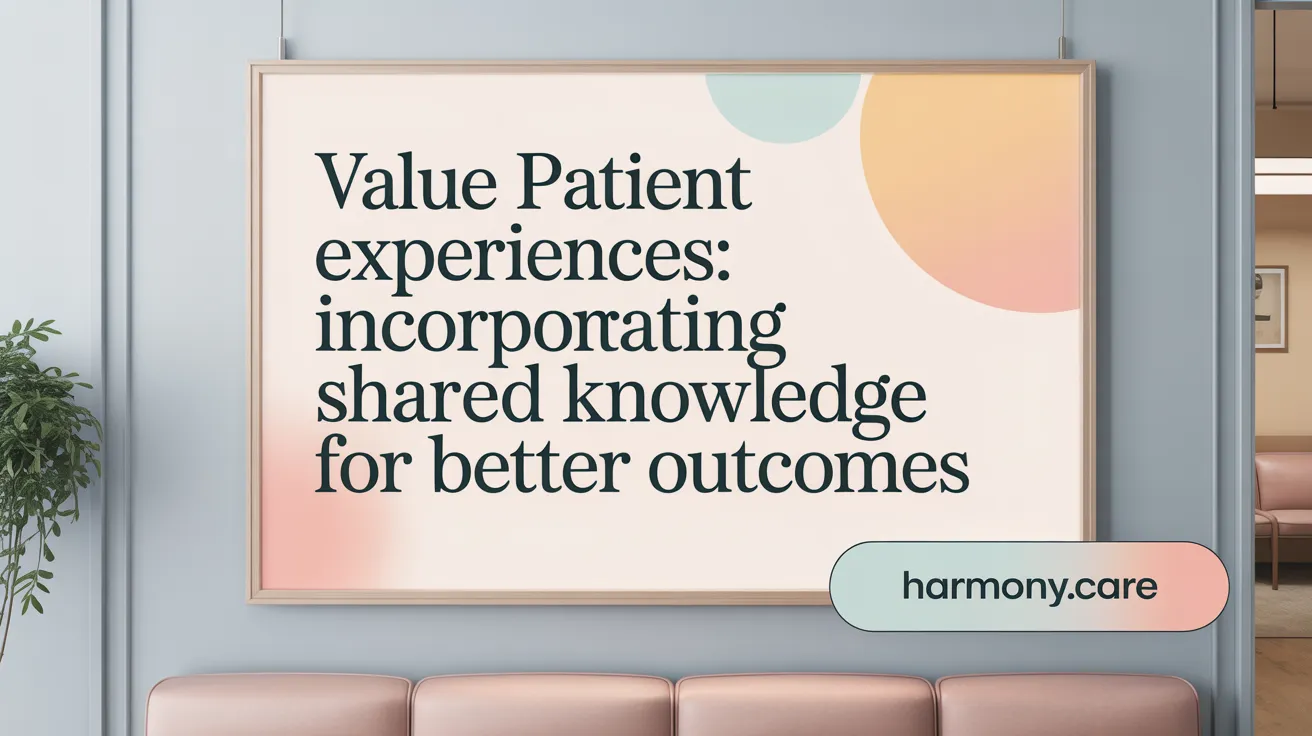 Value Patient experiences: incorporating shared knowledge for better outcomes

harmony.care